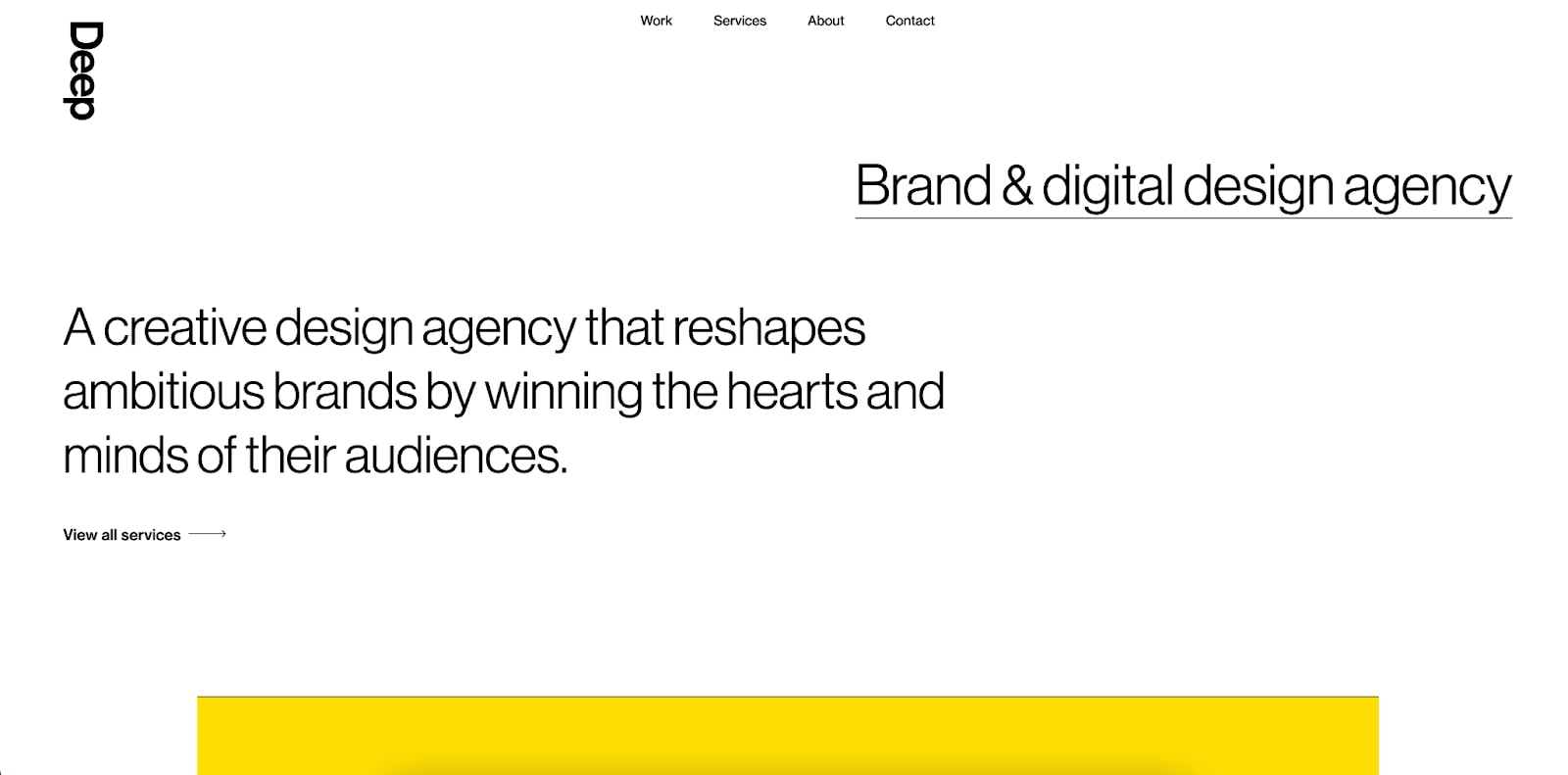 Deep

Work Services About Contact

Brand & digital design agency

A creative design agency that reshapes ambitious brands by winning the hearts and minds of their audiences.

View all services